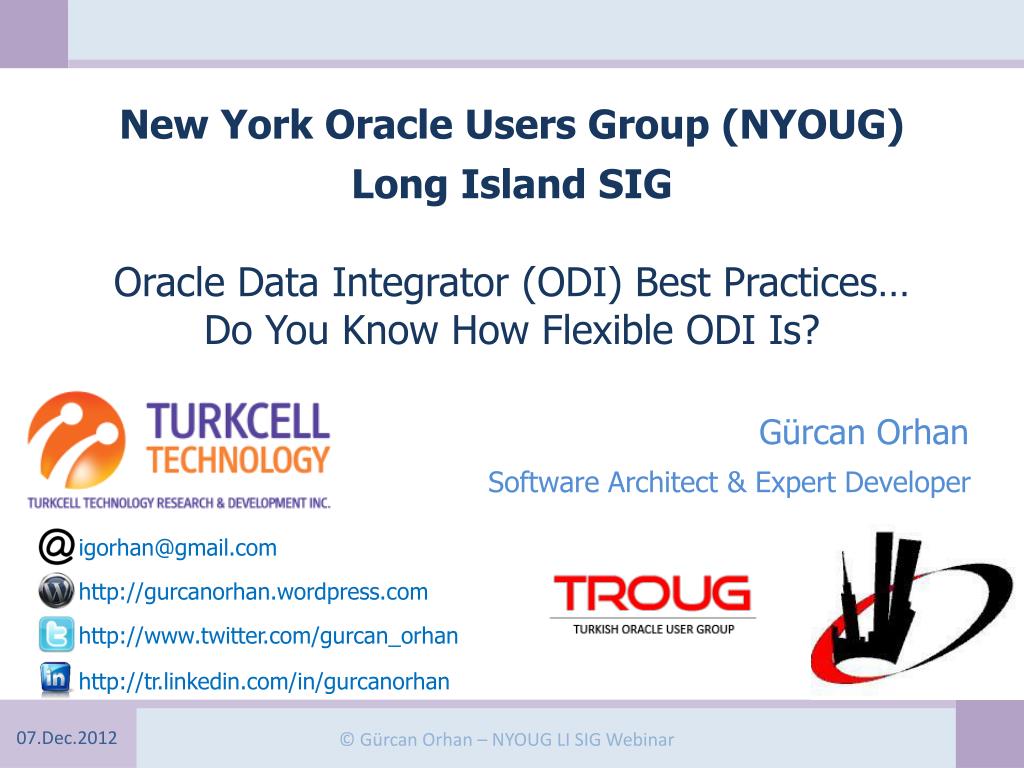 New York Oracle Users Group (NYOUG)
Long Island SIG

Oracle Data Integrator (ODI) Best Practices…
Do You Know How Flexible ODI Is?

TURKCELL TECHNOLOGY
TURKCELL TECHNOLOGY RESEARCH & DEVELOPMENT INC.

Gürcan Orhan
Software Architect & Expert Developer

@ igorhan@gmail.com
http://gurcanorhan.wordpress.com
http://www.twitter.com/gurcan_orhan
in http://tr.linkedin.com/in/gurcanorhan

TROUG
TURKISH ORACLE USER GROUP

07.Dec.2012

© Gürcan Orhan – NYOUG LI SIG Webinar